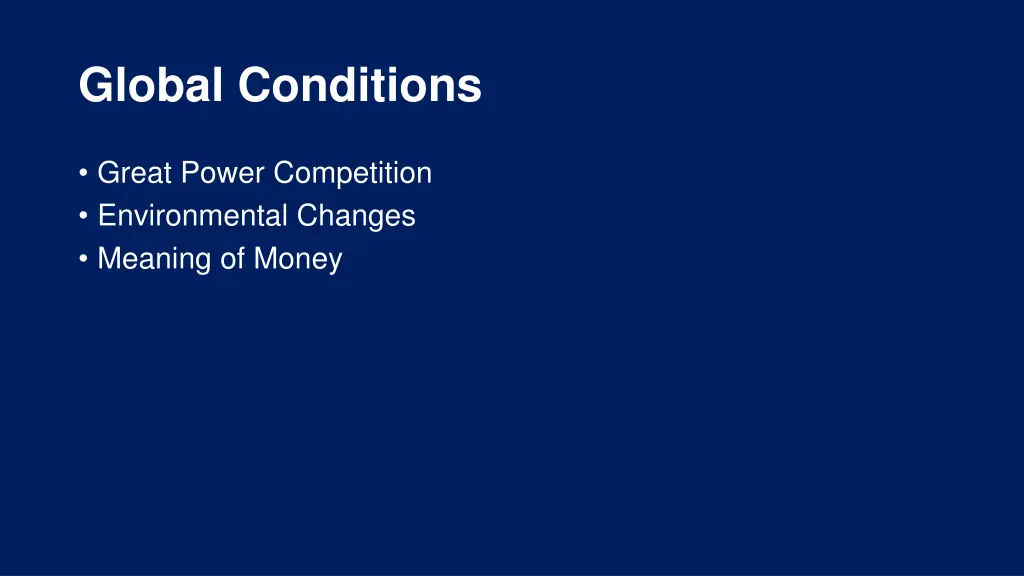 Global Conditions

• Great Power Competition
• Environmental Changes
• Meaning of Money